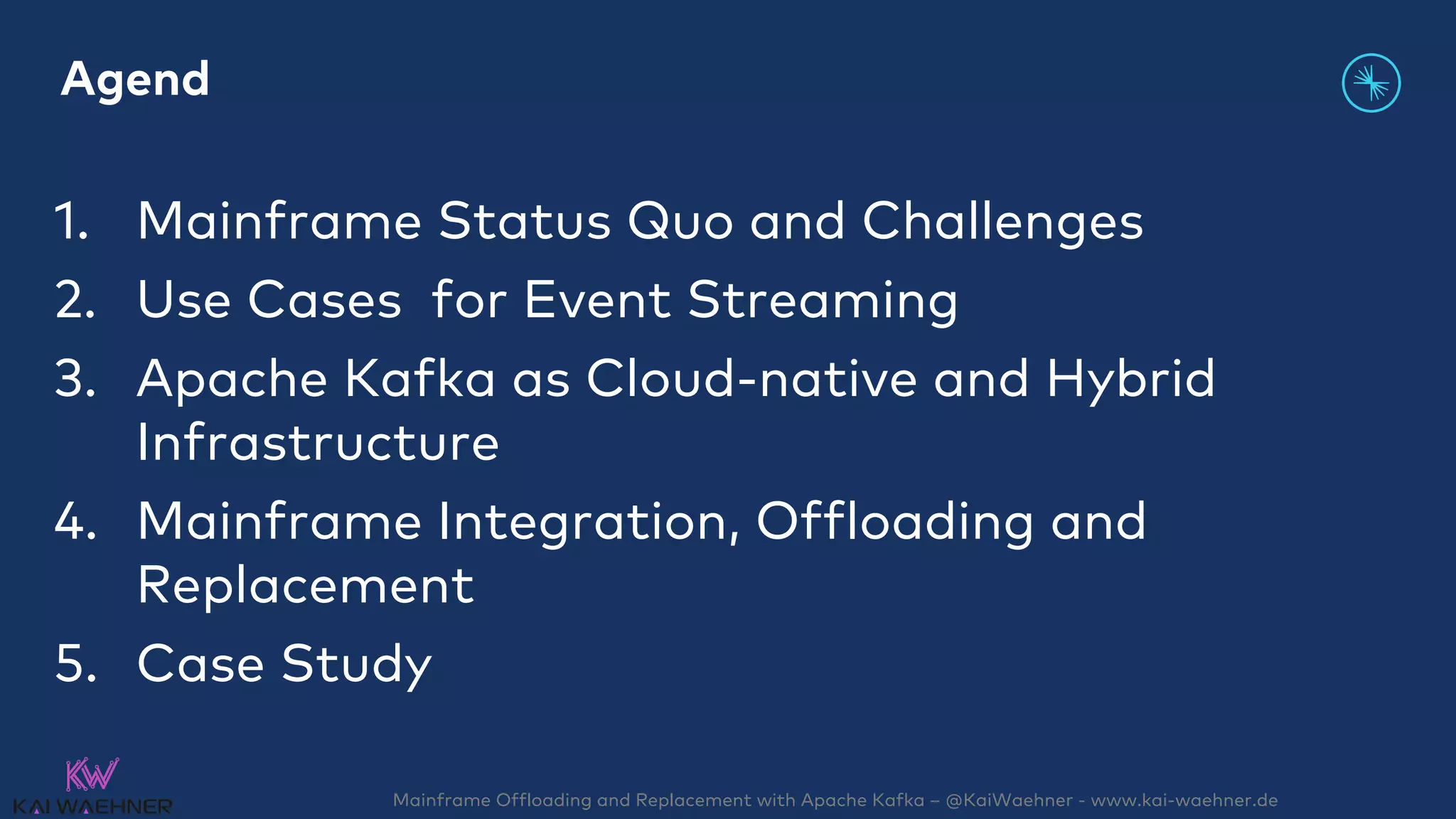 Agend

1. Mainframe Status Quo and Challenges
2. Use Cases  for Event Streaming
3. Apache Kafka as Cloud-native and Hybrid Infrastructure
4. Mainframe Integration, Offloading and Replacement
5. Case Study

KW
KAI WAEHNER

Mainframe Offloading and Replacement with Apache Kafka – @KaiWaehner - www.kai-waehner.de